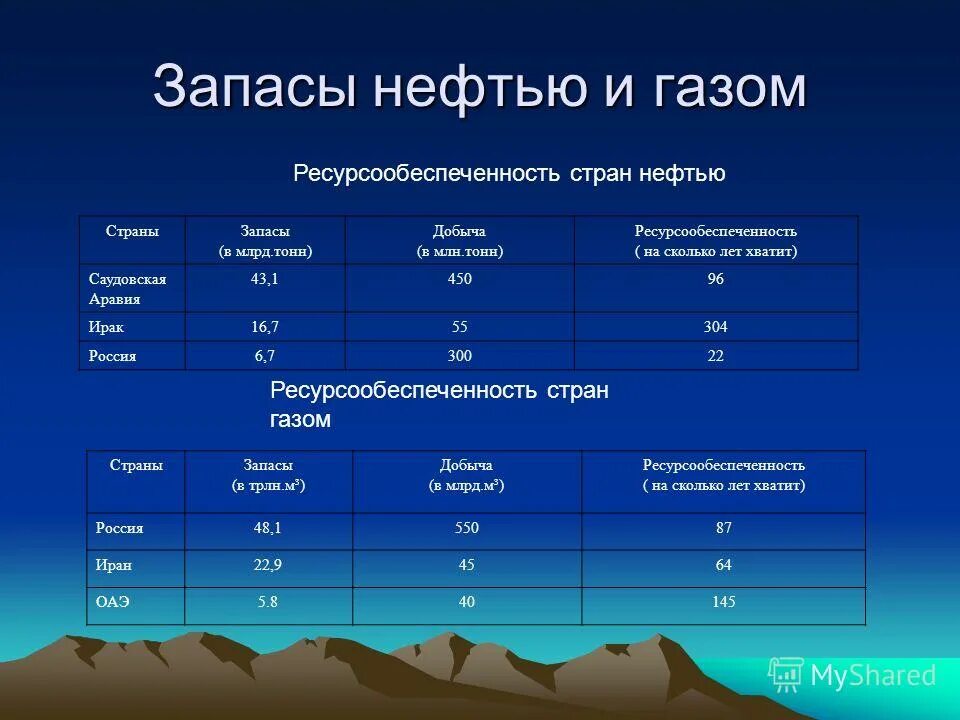 Запасы нефтью и газом

Ресурсообеспеченность стран нефтью

| Страны | Запасы (в млрд.тонн) | Добыча (в млн.тонн) | Ресурсообеспеченность ( на сколько лет хватит) |
|---|---|---|---|
| Саудовская Аравия | 43,1 | 450 | 96 |
| Ирак | 16,7 | 55 | 304 |
| Россия | 6,7 | 300 | 22 |

Ресурсообеспеченность стран газом

| Страны | Запасы (в трлн.м³) | Добыча (в млрд.м³) | Ресурсообеспеченность ( на сколько лет хватит) |
|---|---|---|---|
| Россия | 48,1 | 550 | 87 |
| Иран | 22,9 | 45 | 64 |
| ОАЭ | 5.8 | 40 | 145 |

MyShared